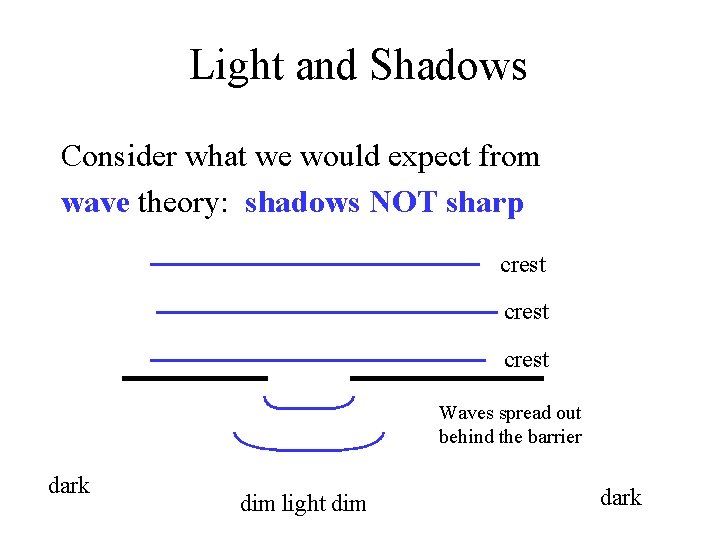 Light and Shadows

Consider what we would expect from wave theory: shadows NOT sharp

crest

crest

crest

Waves spread out behind the barrier

dark

dim light dim

dark